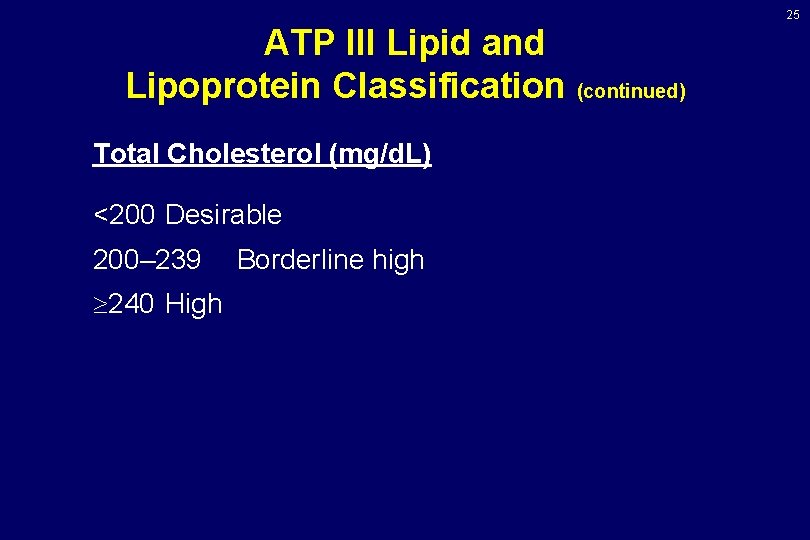 25

ATP III Lipid and Lipoprotein Classification (continued)

Total Cholesterol (mg/dL)

<200 Desirable

200–239 Borderline high

$\geq$240 High